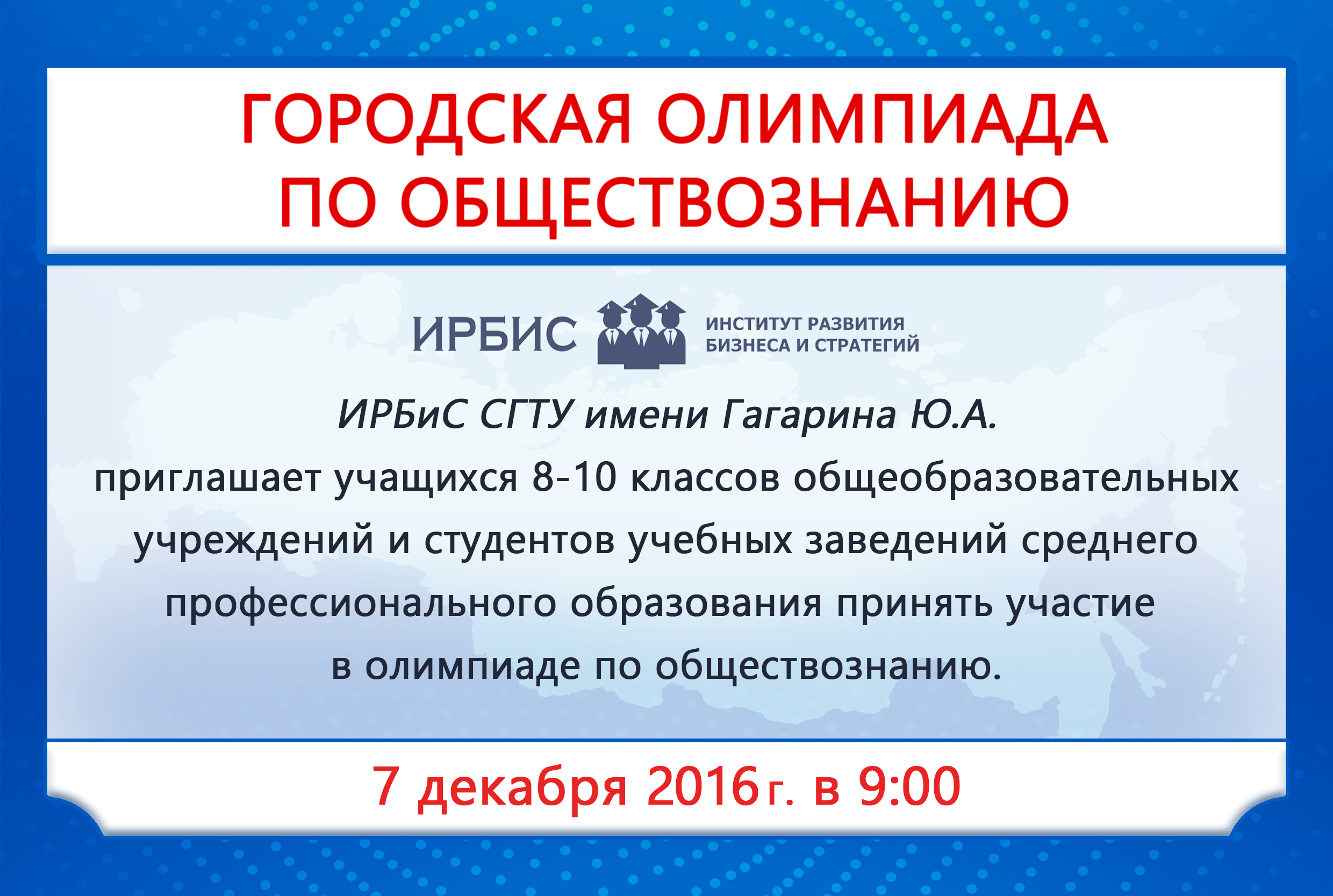 ГОРОДСКАЯ ОЛИМПИАДА ПО ОБЩЕСТВОЗНАНИЮ

ИРБИС

ИНСТИТУТ РАЗВИТИЯ БИЗНЕСА И СТРАТЕГИЙ

ИРБиС СГТУ имени Гагарина Ю.А.

приглашает учащихся 8-10 классов общеобразовательных учреждений и студентов учебных заведений среднего профессионального образования принять участие в олимпиаде по обществознанию.

7 декабря 2016г. в 9:00